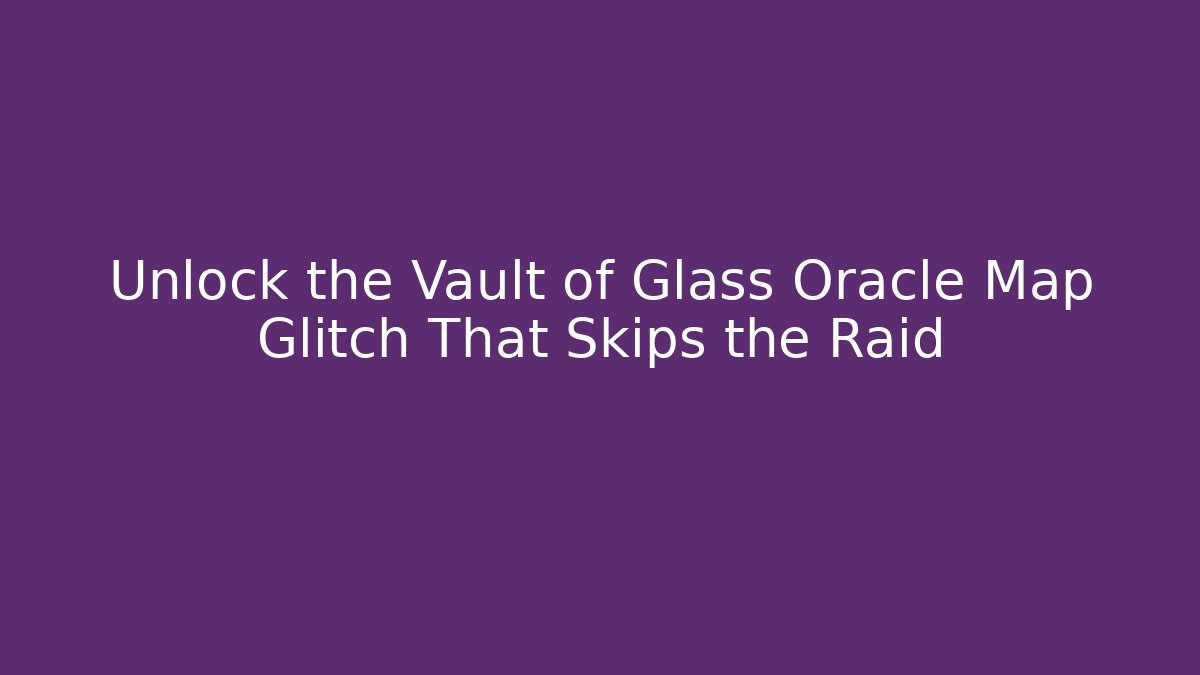 Unlock the Vault of Glass Oracle Map Glitch That Skips the Raid